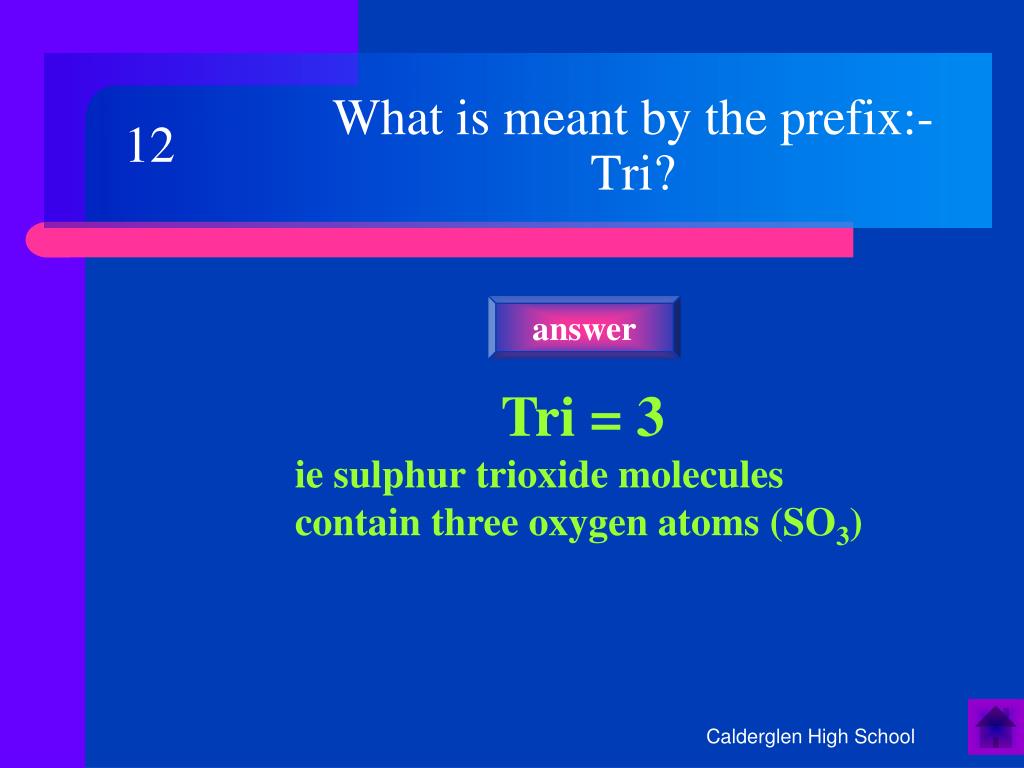 12

What is meant by the prefix:- Tri?

answer

Tri = 3

ie sulphur trioxide molecules contain three oxygen atoms ($SO_3$)

Calderglen High School